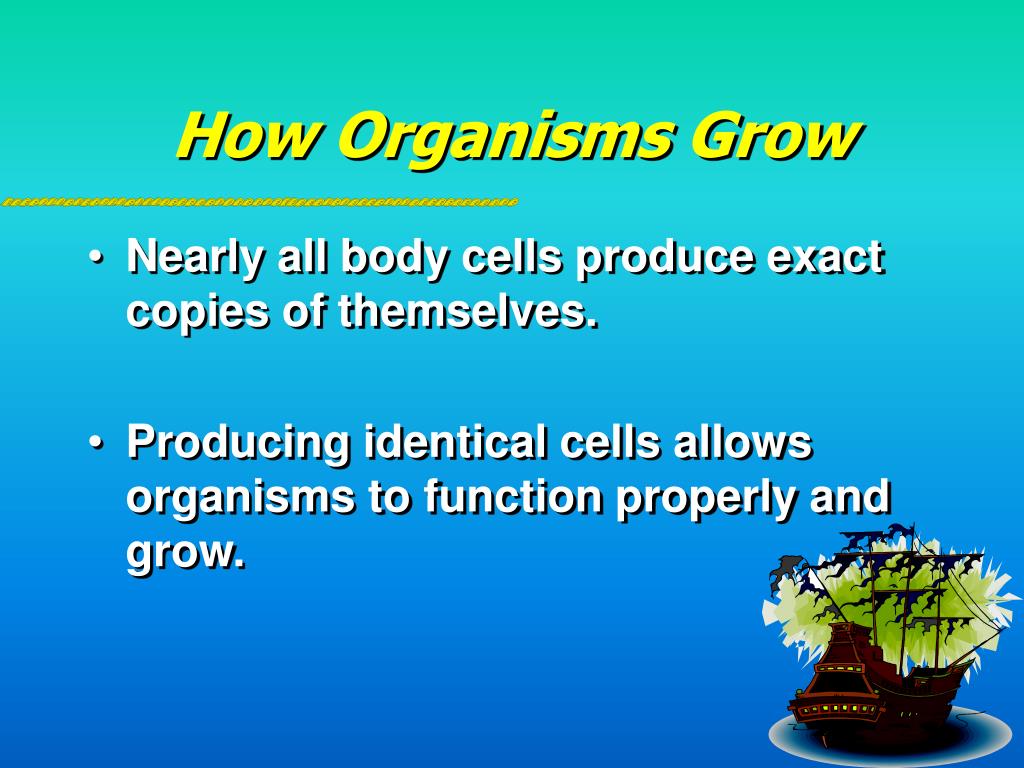 How Organisms Grow

• Nearly all body cells produce exact copies of themselves.

• Producing identical cells allows organisms to function properly and grow.